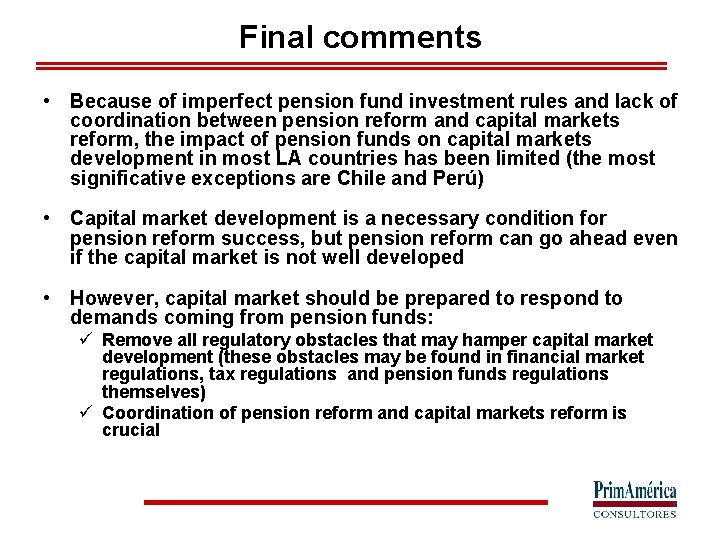 Final comments

• Because of imperfect pension fund investment rules and lack of coordination between pension reform and capital markets reform, the impact of pension funds on capital markets development in most LA countries has been limited (the most significative exceptions are Chile and Perú)

• Capital market development is a necessary condition for pension reform success, but pension reform can go ahead even if the capital market is not well developed

• However, capital market should be prepared to respond to demands coming from pension funds:
✓ Remove all regulatory obstacles that may hamper capital market development (these obstacles may be found in financial market regulations, tax regulations and pension funds regulations themselves)
✓ Coordination of pension reform and capital markets reform is crucial

PrimAmérica
CONSULTORES